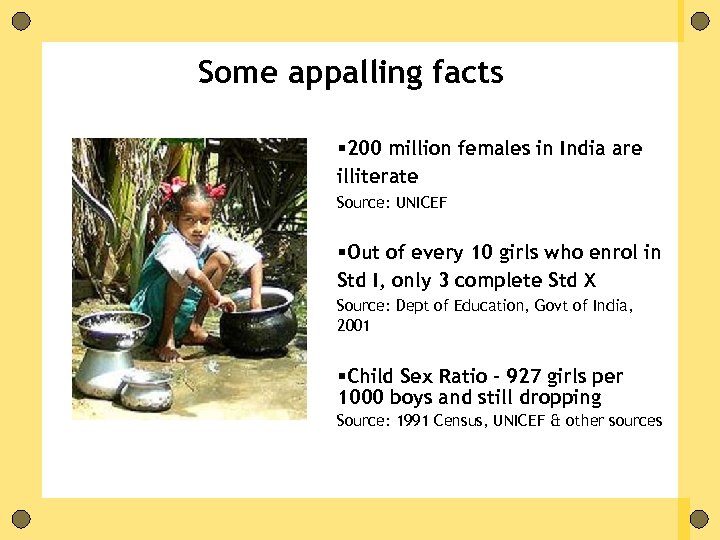 Some appalling facts

▪200 million females in India are illiterate
Source: UNICEF

▪Out of every 10 girls who enrol in Std I, only 3 complete Std X
Source: Dept of Education, Govt of India, 2001

▪Child Sex Ratio - 927 girls per 1000 boys and still dropping
Source: 1991 Census, UNICEF & other sources